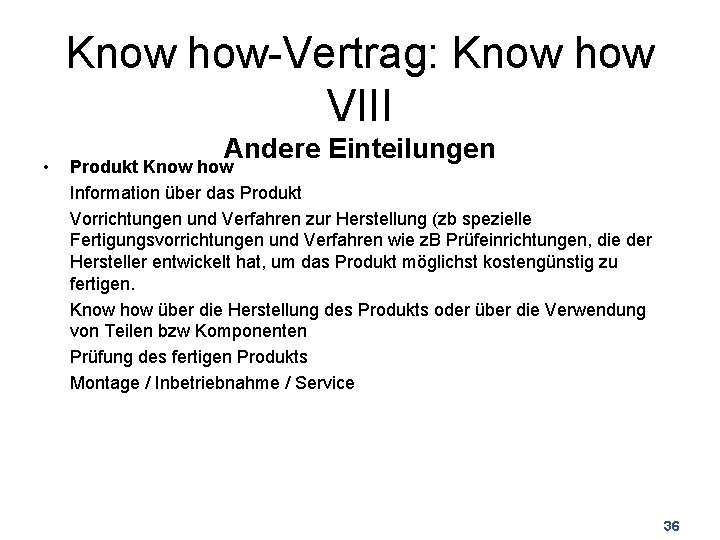 Know how-Vertrag: Know how VIII

Andere Einteilungen

• Produkt Know how

Information über das Produkt

Vorrichtungen und Verfahren zur Herstellung (zb spezielle Fertigungsvorrichtungen und Verfahren wie zB Prüfeinrichtungen, die der Hersteller entwickelt hat, um das Produkt möglichst kostengünstig zu fertigen.

Know how über die Herstellung des Produkts oder über die Verwendung von Teilen bzw Komponenten

Prüfung des fertigen Produkts

Montage / Inbetriebnahme / Service

36